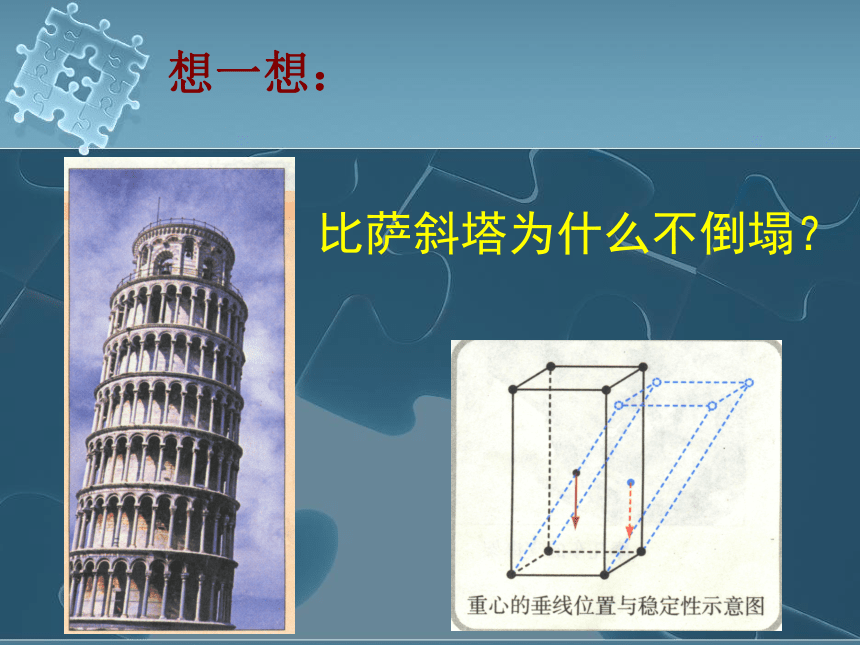 想一想：

比萨斜塔为什么不倒塌？

重心的垂线位置与稳定性示意图